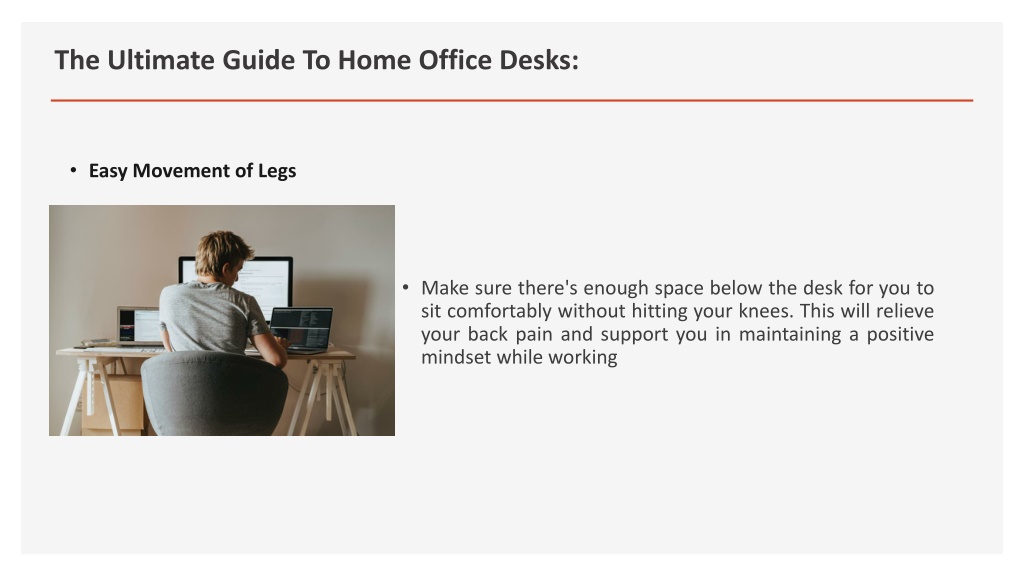 The Ultimate Guide To Home Office Desks:

• Easy Movement of Legs

• Make sure there's enough space below the desk for you to sit comfortably without hitting your knees. This will relieve your back pain and support you in maintaining a positive mindset while working